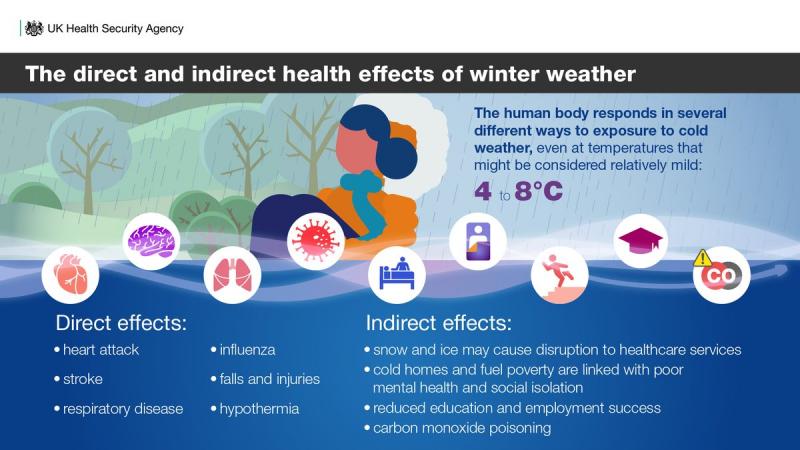 UK Health Security Agency

The direct and indirect health effects of winter weather

The human body responds in several different ways to exposure to cold weather, even at temperatures that might be considered relatively mild:

4 to 8°C

CO

Direct effects:
• heart attack
• stroke
• respiratory disease
• influenza
• falls and injuries
• hypothermia

Indirect effects:
• snow and ice may cause disruption to healthcare services
• cold homes and fuel poverty are linked with poor mental health and social isolation
• reduced education and employment success
• carbon monoxide poisoning